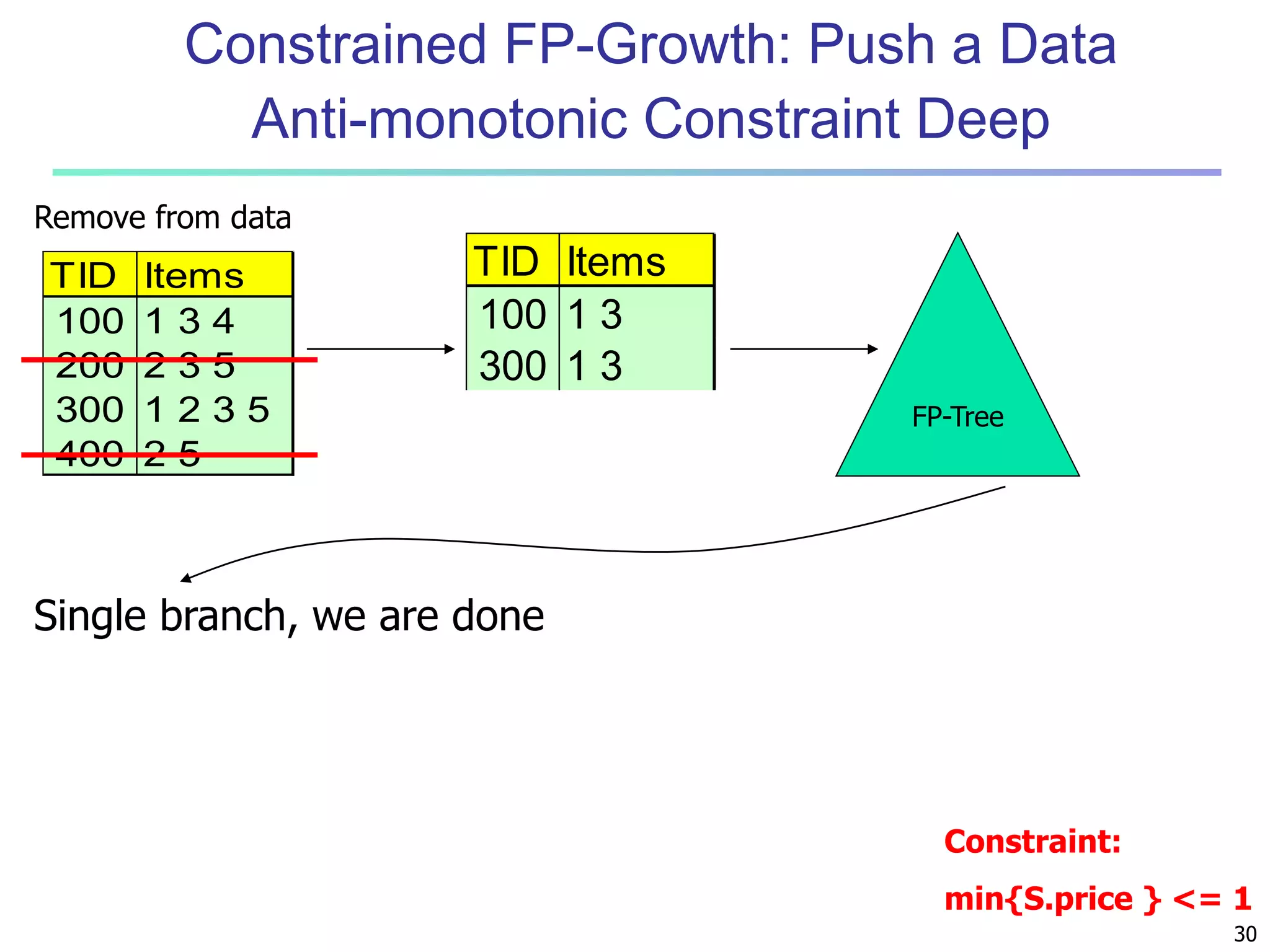 Constrained FP-Growth: Push a Data Anti-monotonic Constraint Deep

Remove from data

| TID | Items |
|---|---|
| 100 | 1 3 4 |
| 200 | 2 3 5 |
| 300 | 1 2 3 5 |
| 400 | 2 5 |

| TID | Items |
|---|---|
| 100 | 1 3 |
| 300 | 1 3 |

FP-Tree

Single branch, we are done

Constraint:

min{S.price } <= 1

30